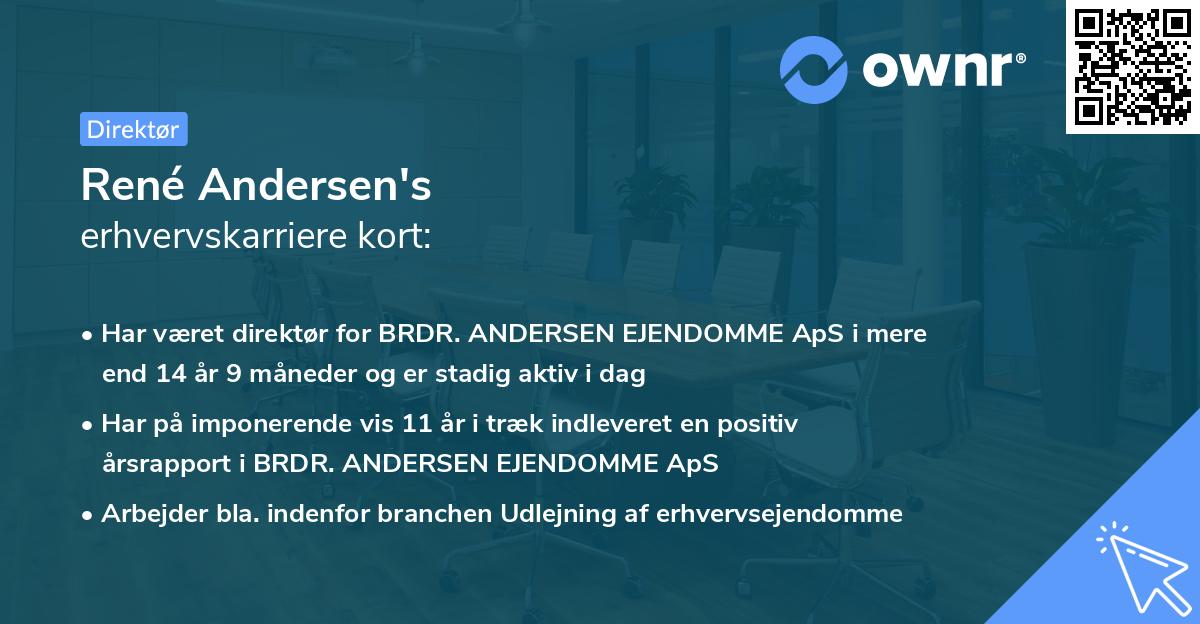 ownr®

Direktør

René Andersen's

erhvervskarriere kort:

• Har været direktør for BRDR. ANDERSEN EJENDOMME ApS i mere end 14 år 9 måneder og er stadig aktiv i dag

• Har på imponerende vis 11 år i træk indleveret en positiv årsrapport i BRDR. ANDERSEN EJENDOMME ApS

• Arbejder bla. indenfor branchen Udlejning af erhvervsejendomme